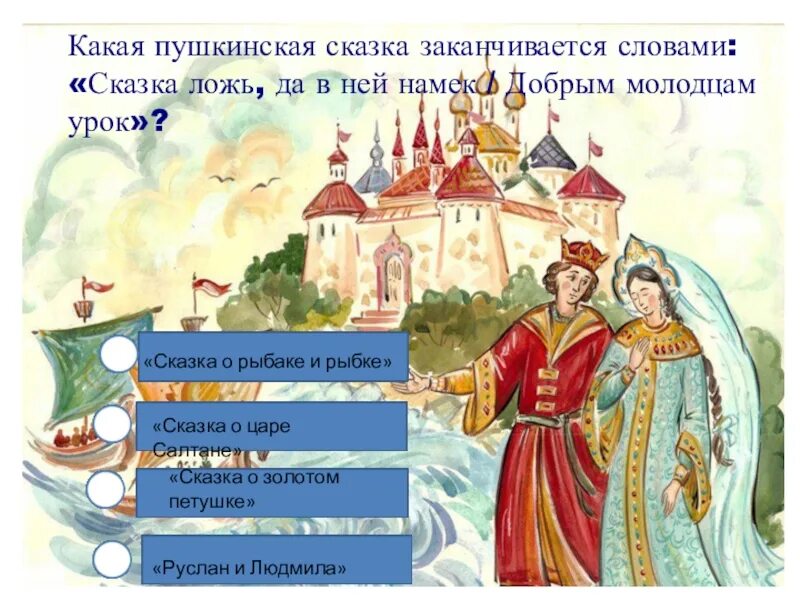 Какая пушкинская сказка заканчивается словами: «Сказка ложь, да в ней намек / Добрым молодцам урок»?

«Сказка о рыбаке и рыбке»

«Сказка о царе Салтане»

«Сказка о золотом петушке»

«Руслан и Людмила»